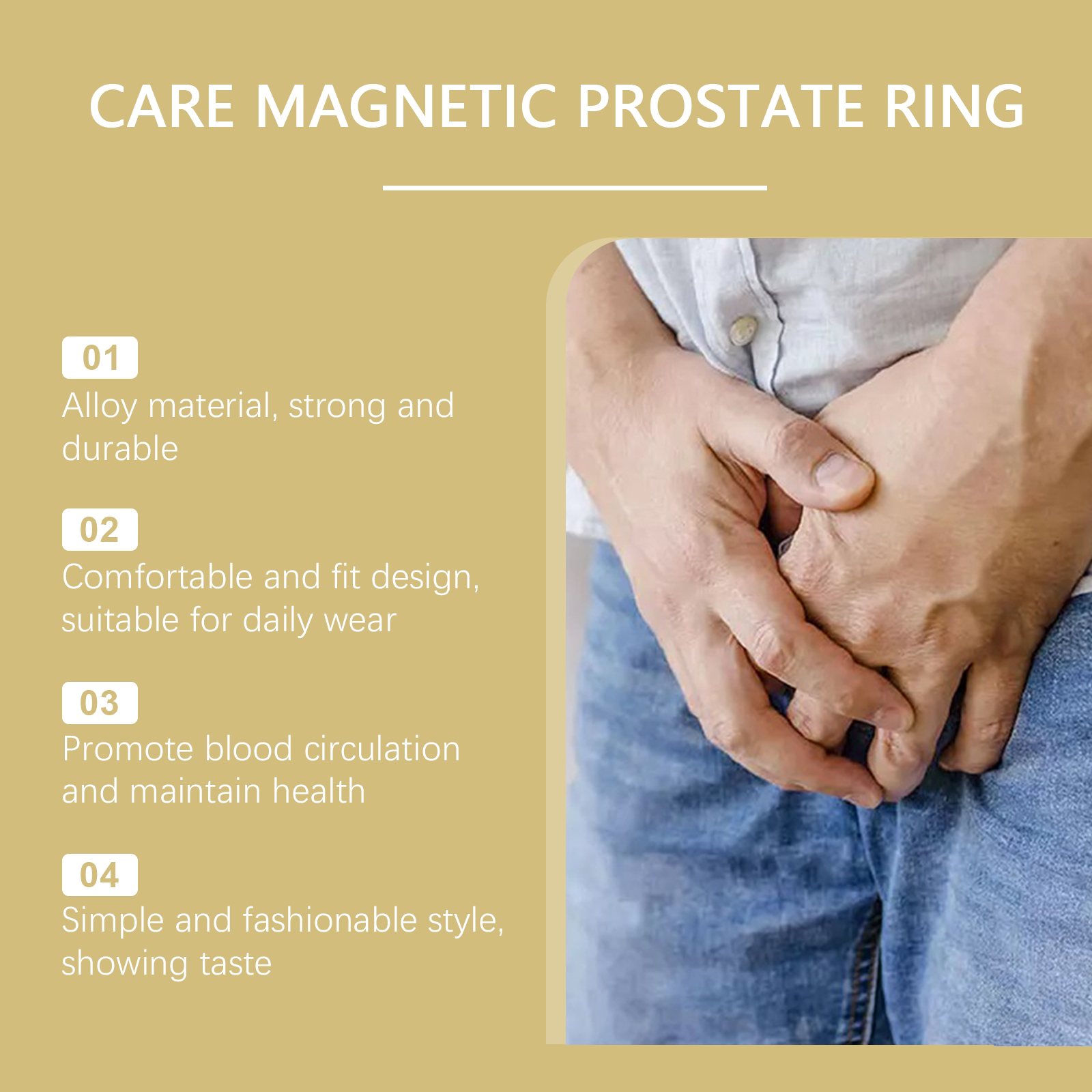 CARE MAGNETIC PROSTATE RING

01
Alloy material, strong and durable

02
Comfortable and fit design, suitable for daily wear

03
Promote blood circulation and maintain health

04
Simple and fashionable style, showing taste